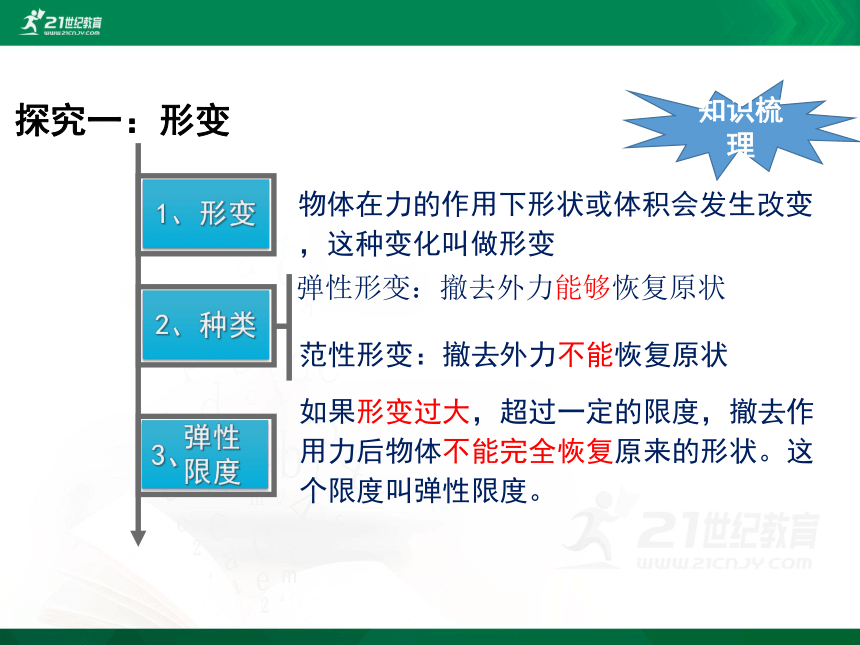 21世纪教育
WWW.21CNJY.COM

探究一：形变

知识梳理

1、形变

物体在力的作用下形状或体积会发生改变，这种变化叫做形变

2、种类

弹性形变：撤去外力能够恢复原状

范性形变：撤去外力不能恢复原状

3、弹性限度

如果形变过大，超过一定的限度，撤去作用力后物体不能完全恢复原来的形状。这个限度叫弹性限度。

21世纪教育
WWW.21CNJY.COM